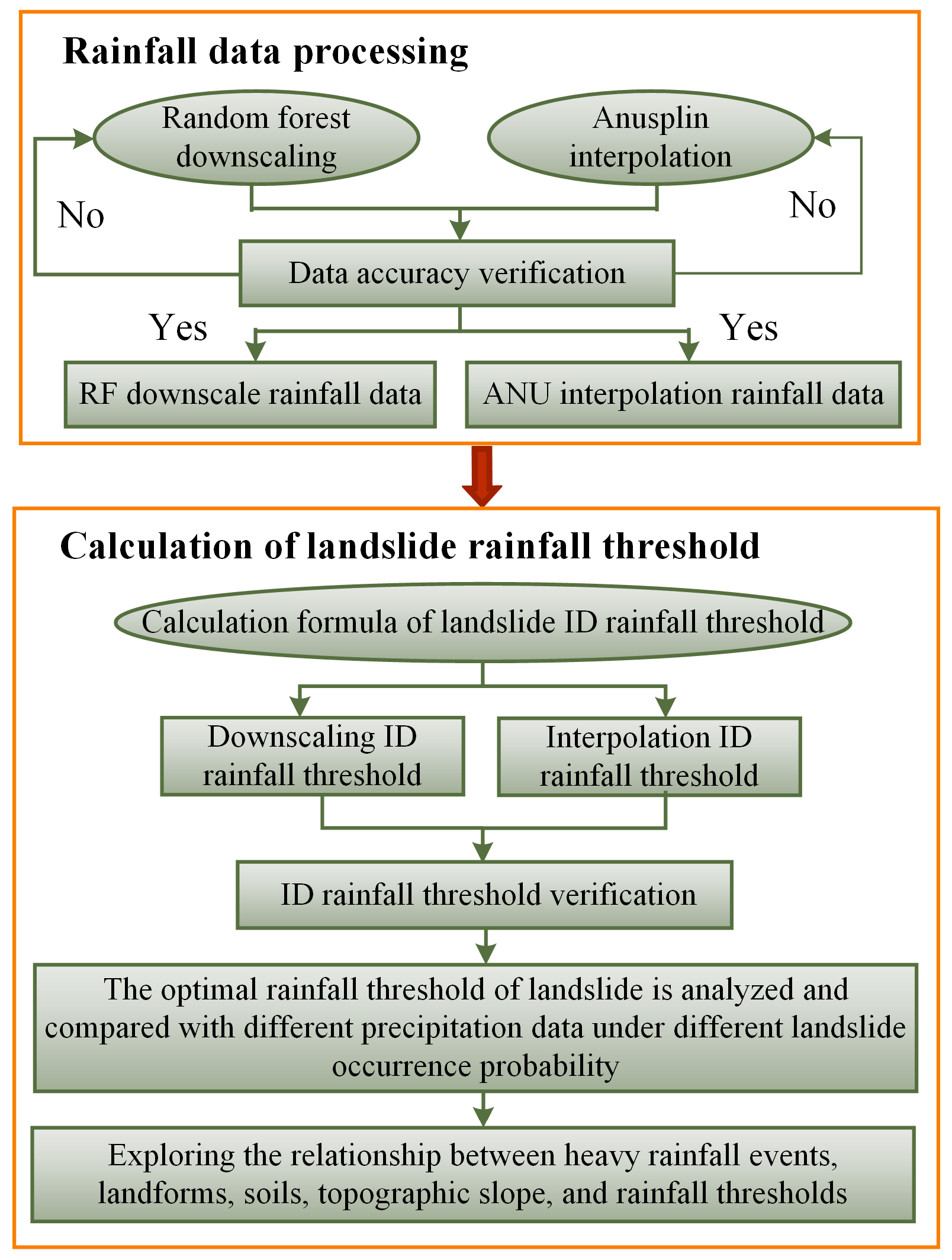 Rainfall data processing

Random forest downscaling

Anusplin interpolation

No

No

Data accuracy verification

Yes

Yes

RF downscale rainfall data

ANU interpolation rainfall data

Calculation of landslide rainfall threshold

Calculation formula of landslide ID rainfall threshold

Downscaling ID rainfall threshold

Interpolation ID rainfall threshold

ID rainfall threshold verification

The optimal rainfall threshold of landslide is analyzed and compared with different precipitation data under different landslide occurrence probability

Exploring the relationship between heavy rainfall events, landforms, soils, topographic slope, and rainfall thresholds